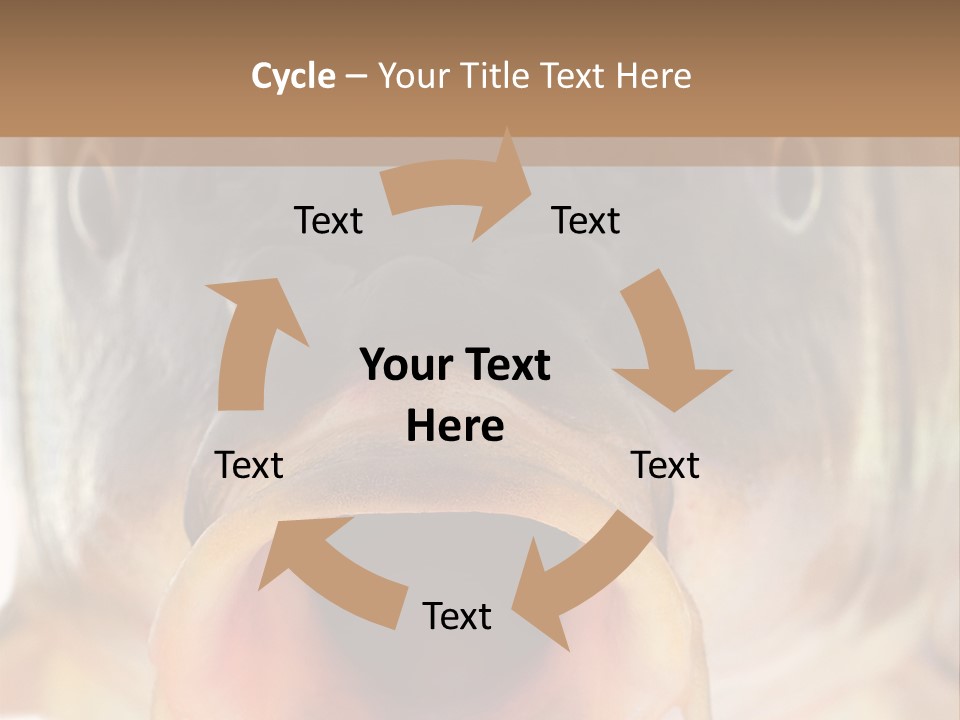 Cycle – Your Title Text Here

Text

Text

Your Text Here

Text

Text

Text